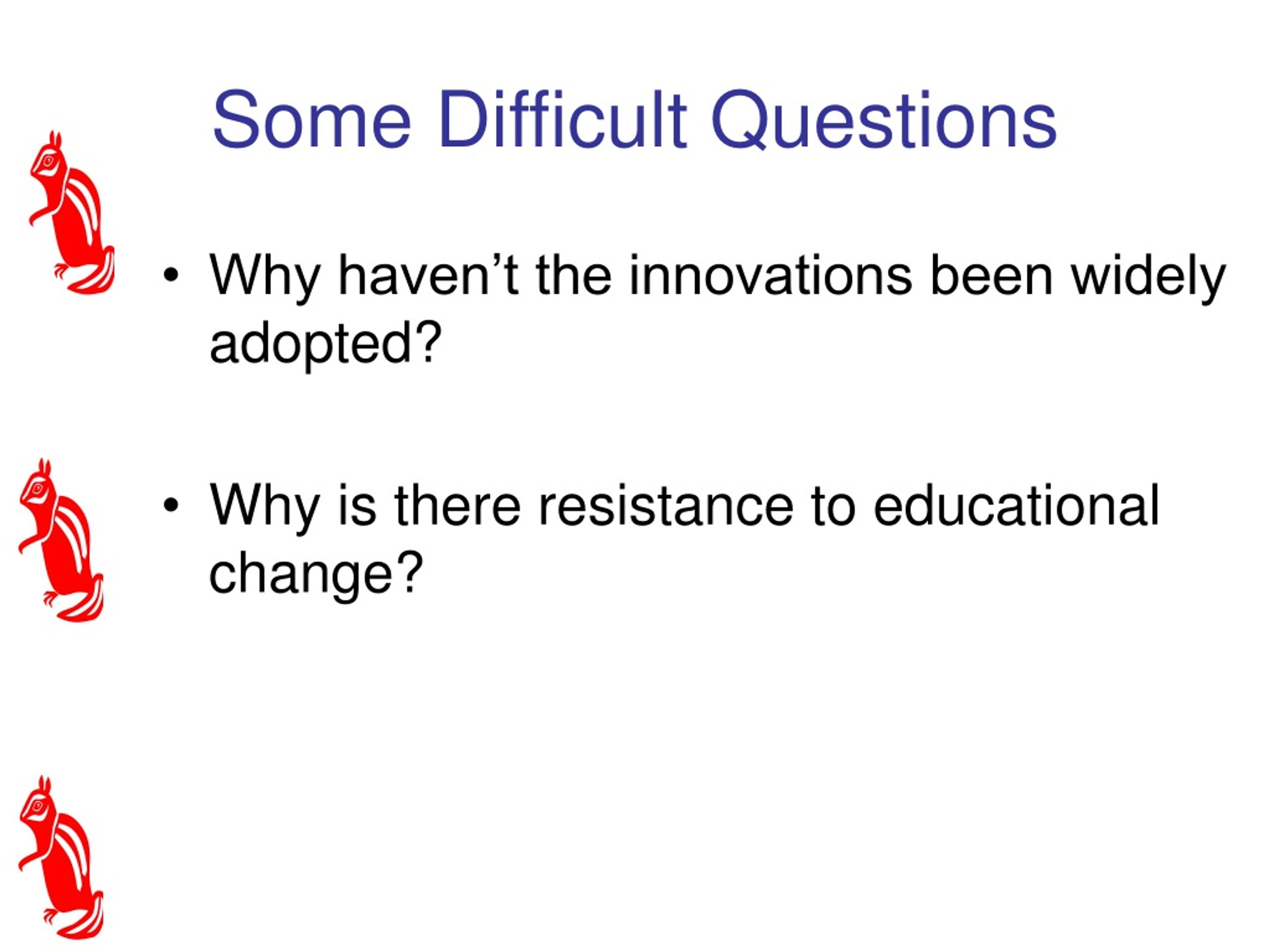 Some Difficult Questions

• Why haven’t the innovations been widely adopted?

• Why is there resistance to educational change?